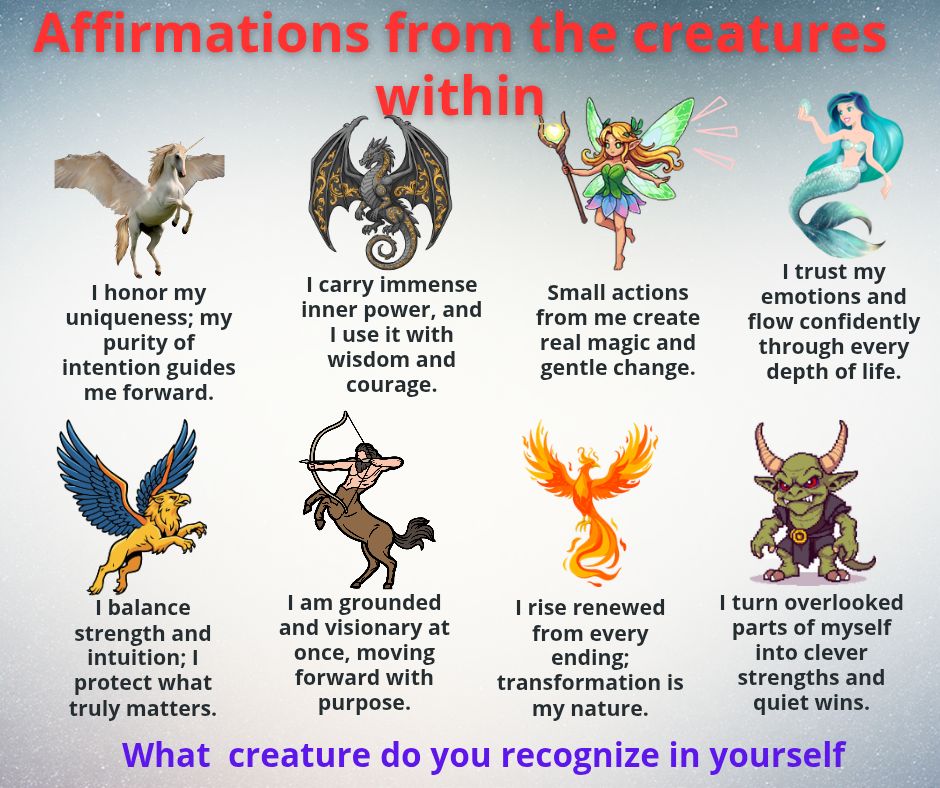 Affirmations from the creatures within

I honor my uniqueness; my purity of intention guides me forward.

I carry immense inner power, and I use it with wisdom and courage.

Small actions from me create real magic and gentle change.

I trust my emotions and flow confidently through every depth of life.

I balance strength and intuition; I protect what truly matters.

I am grounded and visionary at once, moving forward with purpose.

I rise renewed from every ending; transformation is my nature.

I turn overlooked parts of myself into clever strengths and quiet wins.

What  creature do you recognize in yourself